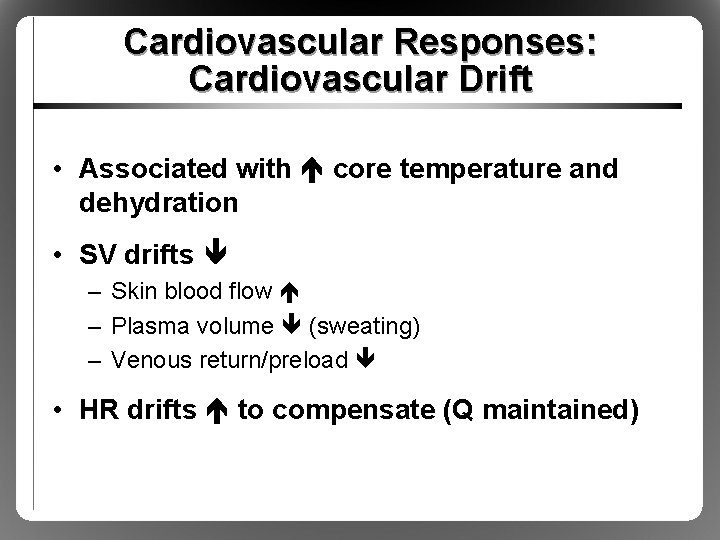 Cardiovascular Responses: Cardiovascular Drift

• Associated with ↑ core temperature and dehydration

• SV drifts ↓
– Skin blood flow ↑
– Plasma volume ↓ (sweating)
– Venous return/preload ↓

• HR drifts ↑ to compensate (Q maintained)